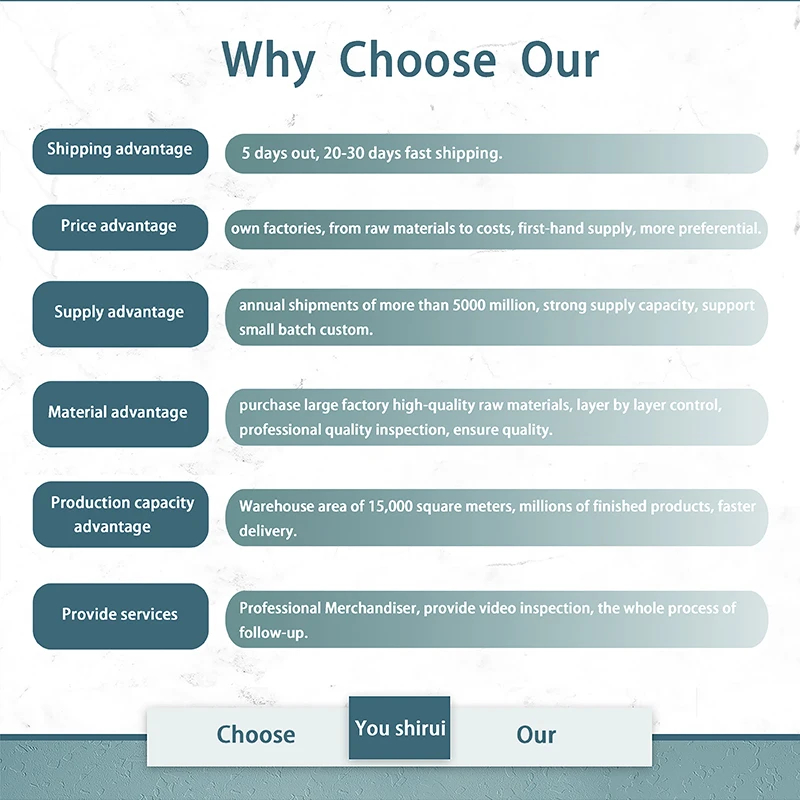 Why Choose Our

Shipping advantage
5 days out, 20-30 days fast shipping.

Price advantage
own factories, from raw materials to costs, first-hand supply, more preferential.

Supply advantage
annual shipments of more than 5000 million, strong supply capacity, support small batch custom.

Material advantage
purchase large factory high-quality raw materials, layer by layer control, professional quality inspection, ensure quality.

Production capacity advantage
Warehouse area of 15,000 square meters, millions of finished products, faster delivery.

Provide services
Professional Merchandiser, provide video inspection, the whole process of follow-up.

Choose You shirui Our